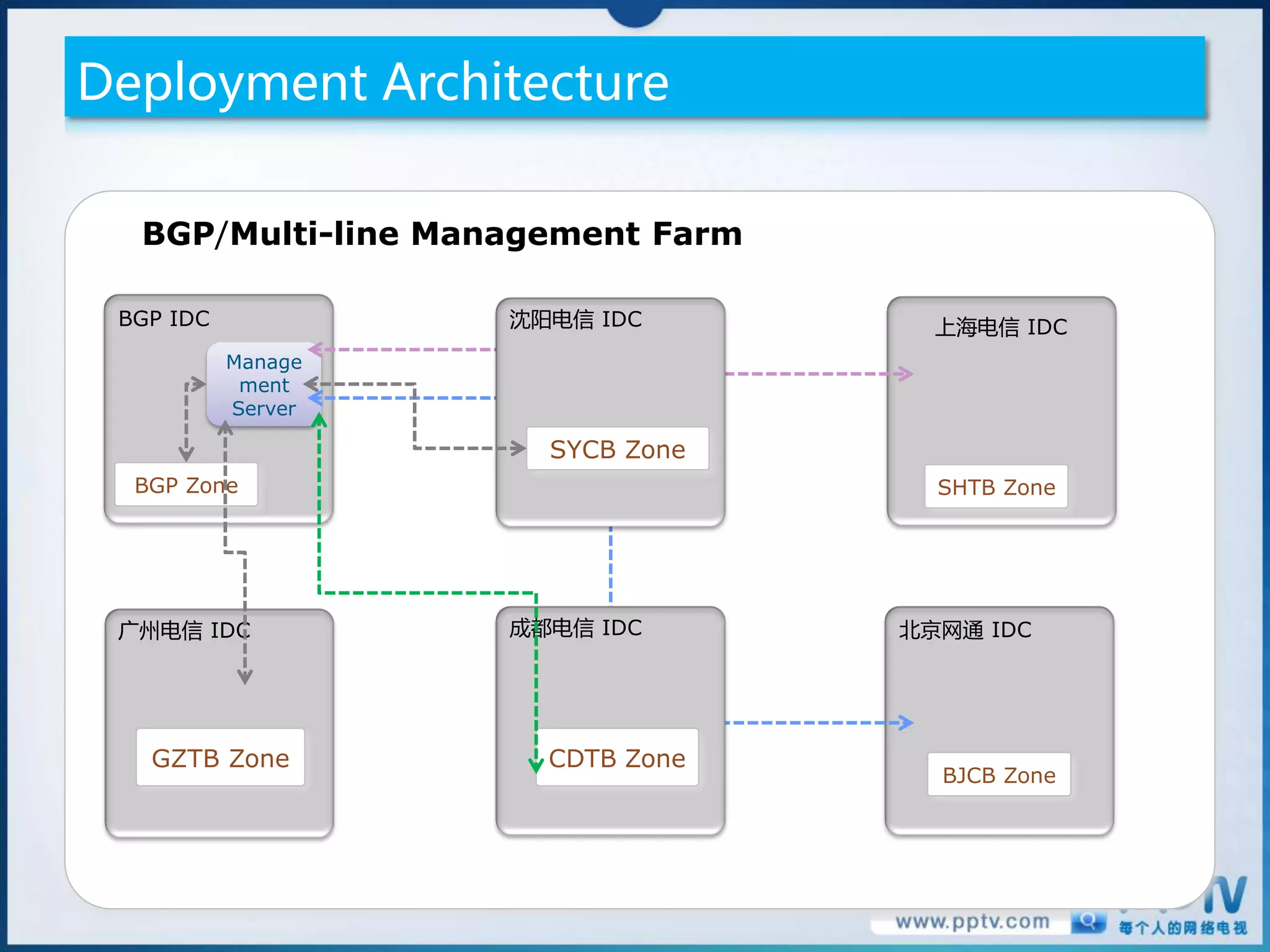 Deployment Architecture

BGP/Multi-line Management Farm

BGP IDC

Management Server

BGP Zone

沈阳电信 IDC

SYCB Zone

上海电信 IDC

SHTB Zone

广州电信 IDC

GZTB Zone

成都电信 IDC

CDTB Zone

北京网通 IDC

BJCB Zone

www.pptv.com

每个人的网络电视